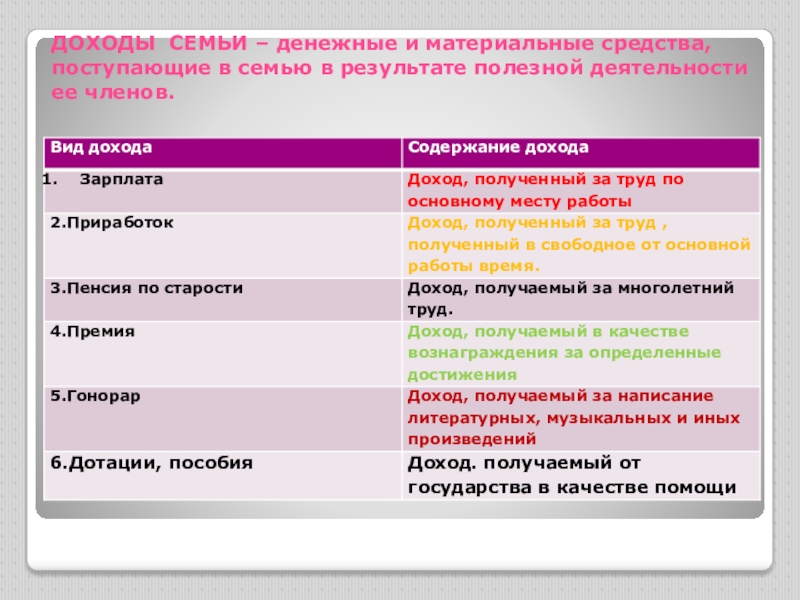 ДОХОДЫ СЕМЬИ – денежные и материальные средства, поступающие в семью в результате полезной деятельности ее членов.

| Вид дохода | Содержание дохода |
|---|---|
| 1. Зарплата | Доход, полученный за труд по основному месту работы |
| 2.Приработок | Доход, полученный за труд , полученный в свободное от основной работы время. |
| 3.Пенсия по старости | Доход, получаемый за многолетний труд. |
| 4.Премия | Доход, получаемый в качестве вознаграждения за определенные достижения |
| 5.Гонорар | Доход, получаемый за написание литературных, музыкальных и иных произведений |
| 6.Дотации, пособия | Доход. получаемый от государства в качестве помощи |